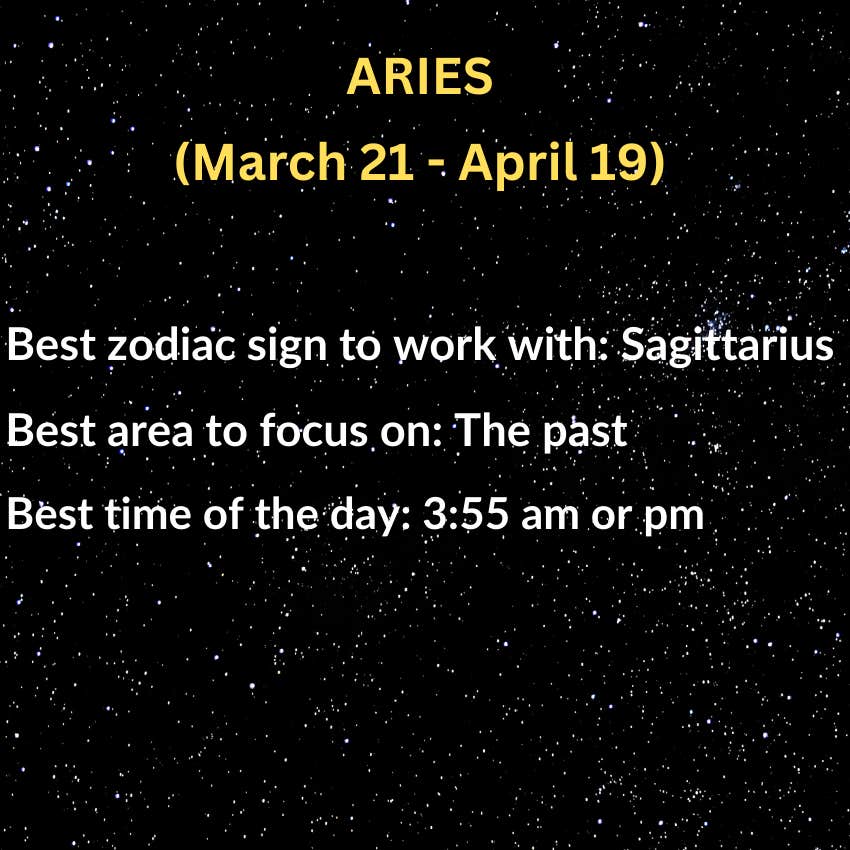 ARIES
(March 21 - April 19)

Best zodiac sign to work with: Sagittarius

Best area to focus on: The past

Best time of the day: 3:55 am or pm